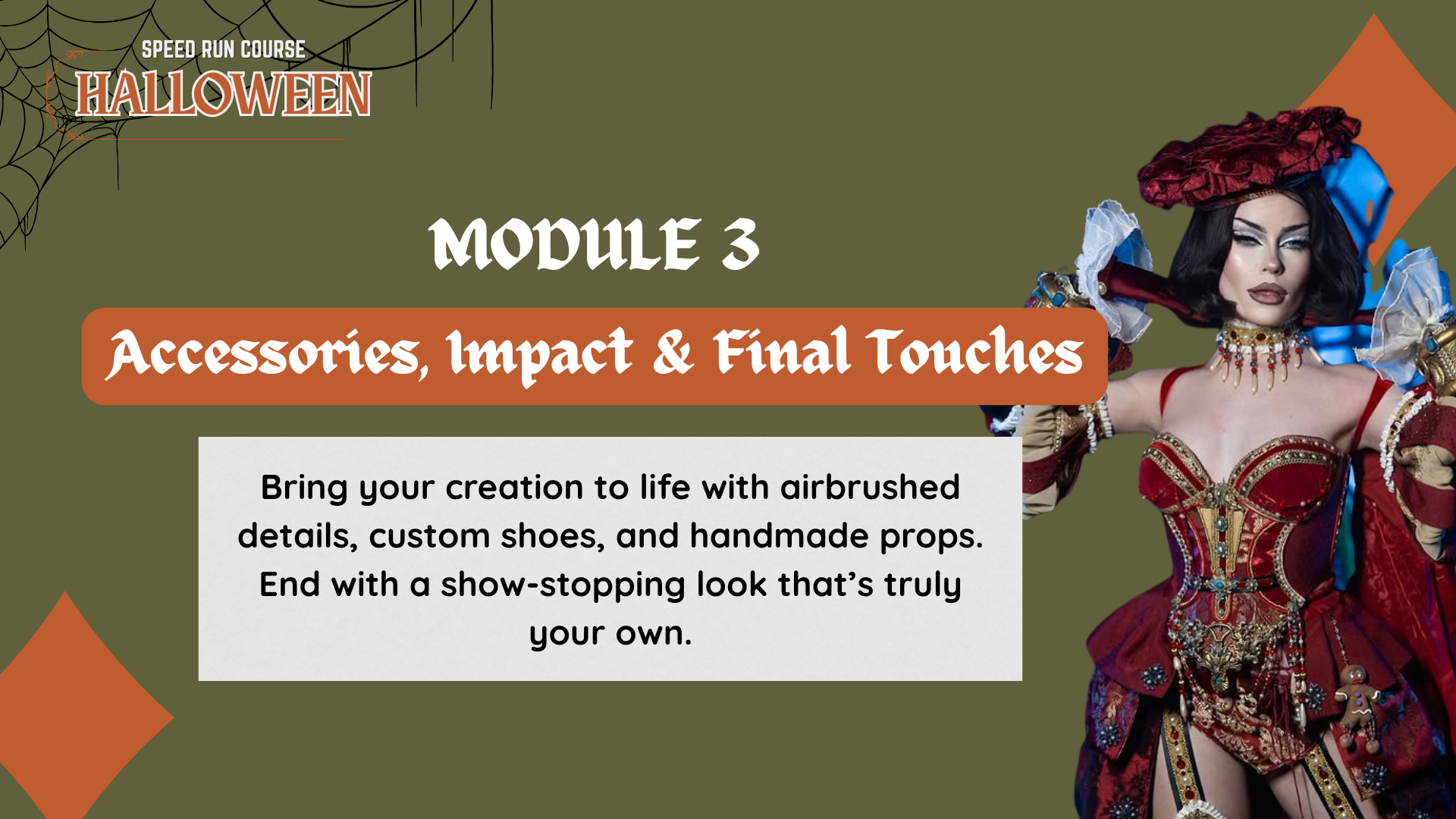 SPEED RUN COURSE
HALLOWEEN

MODULE 3

Accessories, Impact & Final Touches

Bring your creation to life with airbrushed details, custom shoes, and handmade props. End with a show-stopping look that's truly your own.